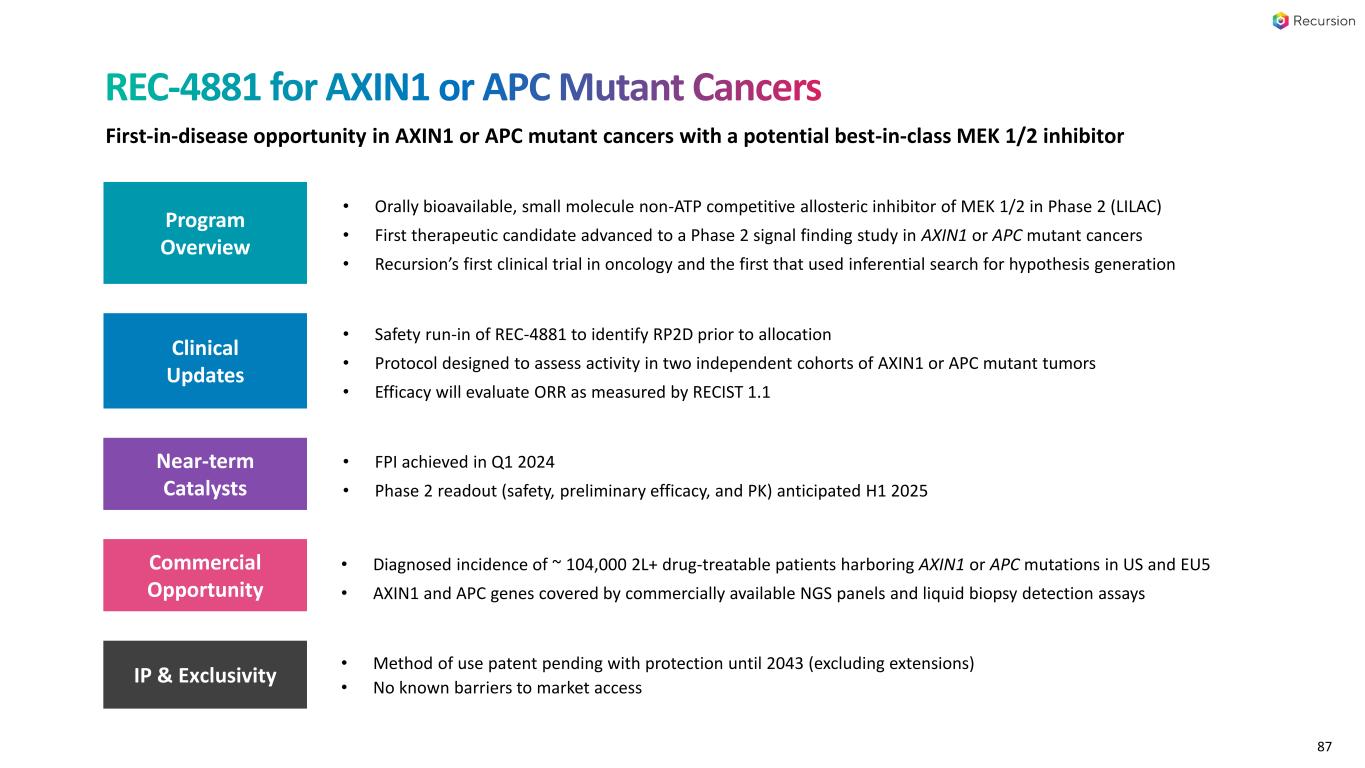 Recursion

REC-4881 for AXIN1 or APC Mutant Cancers

First-in-disease opportunity in AXIN1 or APC mutant cancers with a potential best-in-class MEK 1/2 inhibitor

Program Overview

• Orally bioavailable, small molecule non-ATP competitive allosteric inhibitor of MEK 1/2 in Phase 2 (LILAC)
• First therapeutic candidate advanced to a Phase 2 signal finding study in AXIN1 or APC mutant cancers
• Recursion's first clinical trial in oncology and the first that used inferential search for hypothesis generation

Clinical Updates

• Safety run-in of REC-4881 to identify RP2D prior to allocation
• Protocol designed to assess activity in two independent cohorts of AXIN1 or APC mutant tumors
• Efficacy will evaluate ORR as measured by RECIST 1.1

Near-term Catalysts

• FPI achieved in Q1 2024
• Phase 2 readout (safety, preliminary efficacy, and PK) anticipated H1 2025

Commercial Opportunity

• Diagnosed incidence of ~ 104,000 2L+ drug-treatable patients harboring AXIN1 or APC mutations in US and EU5
• AXIN1 and APC genes covered by commercially available NGS panels and liquid biopsy detection assays

IP & Exclusivity

• Method of use patent pending with protection until 2043 (excluding extensions)
• No known barriers to market access

87